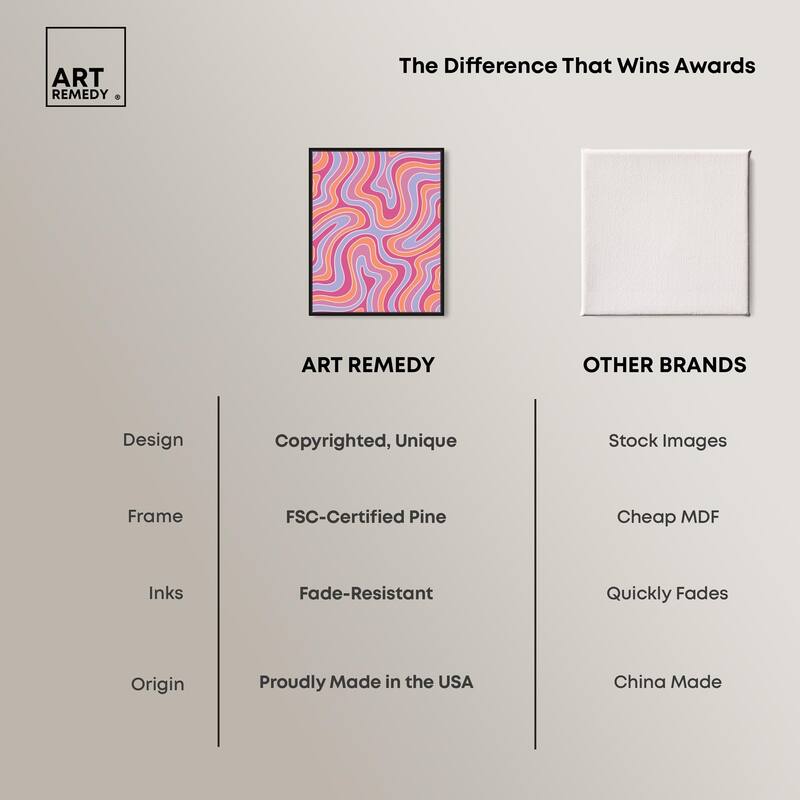 ART REMEDY ®

The Difference That Wins Awards

| | ART REMEDY | OTHER BRANDS |
|---|---|---|
| Design | Copyrighted, Unique | Stock Images |
| Frame | FSC-Certified Pine | Cheap MDF |
| Inks | Fade-Resistant | Quickly Fades |
| Origin | Proudly Made in the USA | China Made |